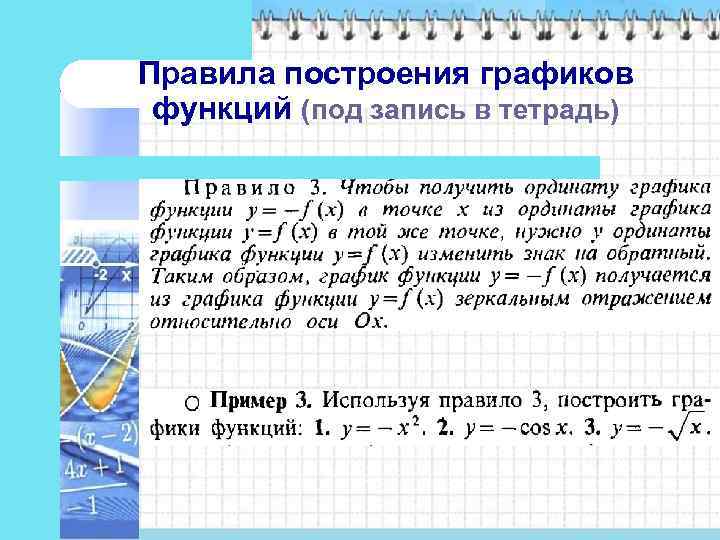 Правила построения графиков функций (под запись в тетрадь)

Правило 3. Чтобы получить ординату графика функции $y=-f(x)$ в точке $x$ из ординаты графика функции $y=f(x)$ в той же точке, нужно у ординаты графика функции $y=f(x)$ изменить знак на обратный. Таким образом, график функции $y=-f(x)$ получается из графика функции $y=f(x)$ зеркальным отражением относительно оси $Ox$.

○ Пример 3. Используя правило 3, построить графики функций: 1. $y=-x^2$. 2. $y=-\cos x$. 3. $y=-\sqrt{x}$.

-2 x
0 1 2
$(x-2)$
$4x+1$
$-1$